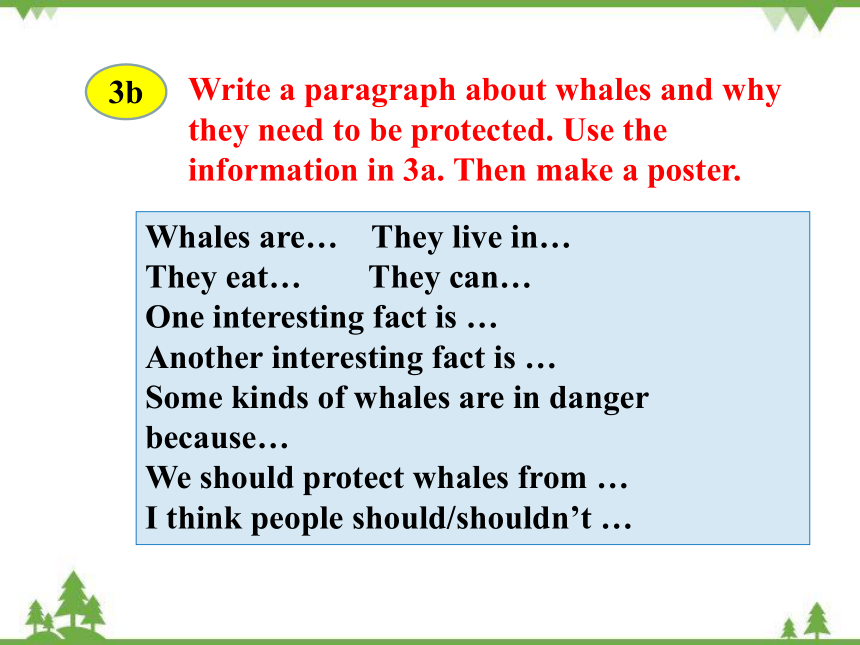 3b

Write a paragraph about whales and why they need to be protected. Use the information in 3a. Then make a poster.

Whales are…    They live in…
They eat…    They can…
One interesting fact is …
Another interesting fact is …
Some kinds of whales are in danger because…
We should protect whales from …
I think people should/shouldn’t …